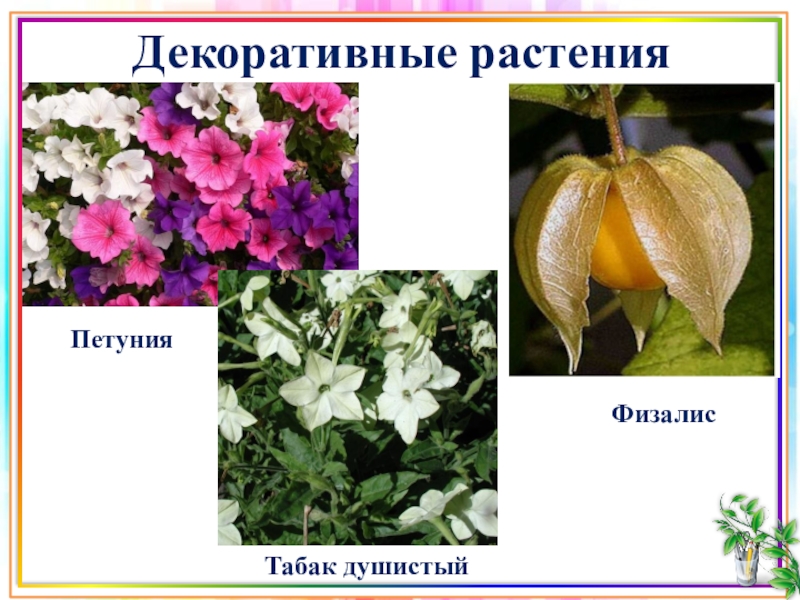 Декоративные растения

Петуния

Физалис

Табак душистый